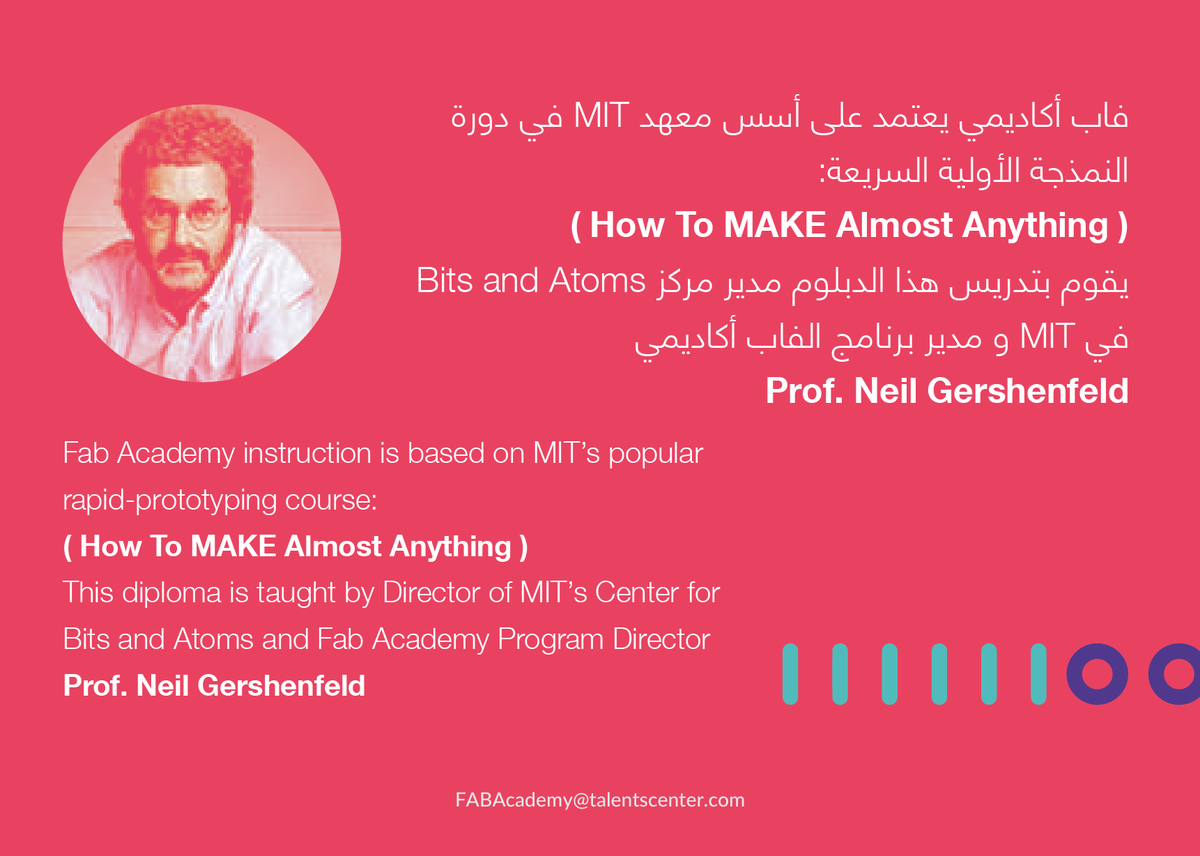 فاب أكاديمي يعتمد على أسس معهد MIT في دورة النمذجة الأولية السريعة:
( How To MAKE Almost Anything )
يقوم بتدريس هذا الدبلوم مدير مركز Bits and Atoms في MIT و مدير برنامج الفاب أكاديمي
Prof. Neil Gershenfeld

Fab Academy instruction is based on MIT's popular rapid-prototyping course:
( How To MAKE Almost Anything )
This diploma is taught by Director of MIT's Center for Bits and Atoms and Fab Academy Program Director
Prof. Neil Gershenfeld

FABAcademy@talentscenter.com